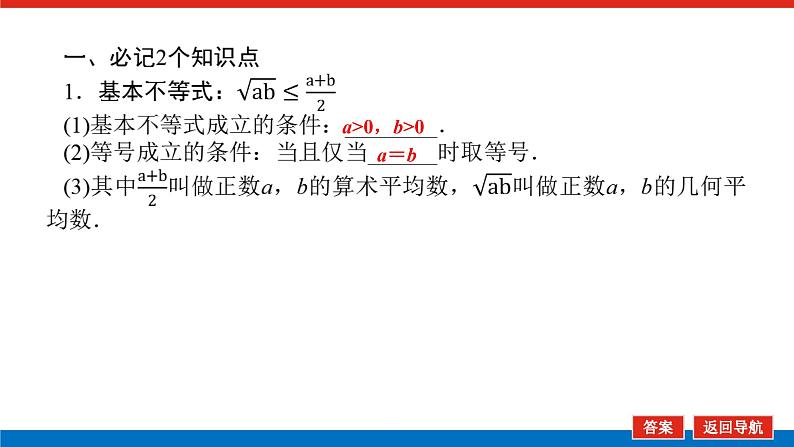 一、必记2个知识点

1．基本不等式：$\sqrt{ab} \leq \frac{a+b}{2}$

(1)基本不等式成立的条件：$a>0$，$b>0$．

(2)等号成立的条件：当且仅当$a=b$时取等号．

(3)其中$\frac{a+b}{2}$叫做正数$a$，$b$的算术平均数，$\sqrt{ab}$叫做正数$a$，$b$的几何平均数．

答案

返回导航